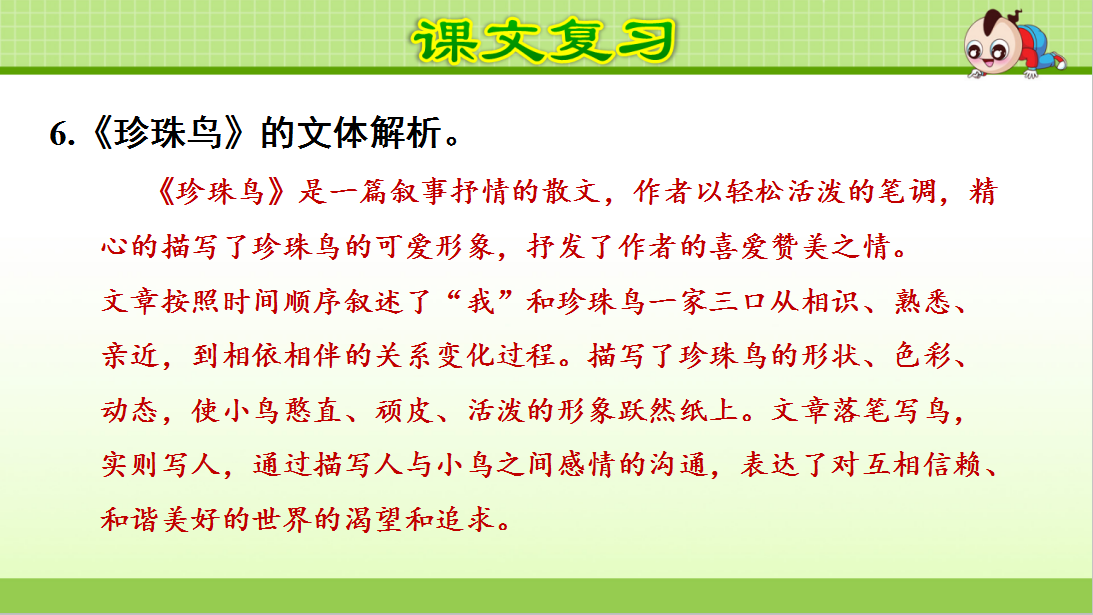 课文复习

6.《珍珠鸟》的文体解析。

《珍珠鸟》是一篇叙事抒情的散文，作者以轻松活泼的笔调，精心的描写了珍珠鸟的可爱形象，抒发了作者的喜爱赞美之情。

文章按照时间顺序叙述了“我”和珍珠鸟一家三口从相识、熟悉、亲近，到相依相伴的关系变化过程。描写了珍珠鸟的形状、色彩、动态，使小鸟憨直、顽皮、活泼的形象跃然纸上。文章落笔写鸟，实则写人，通过描写人与小鸟之间感情的沟通，表达了对互相信赖、和谐美好的世界的渴望和追求。